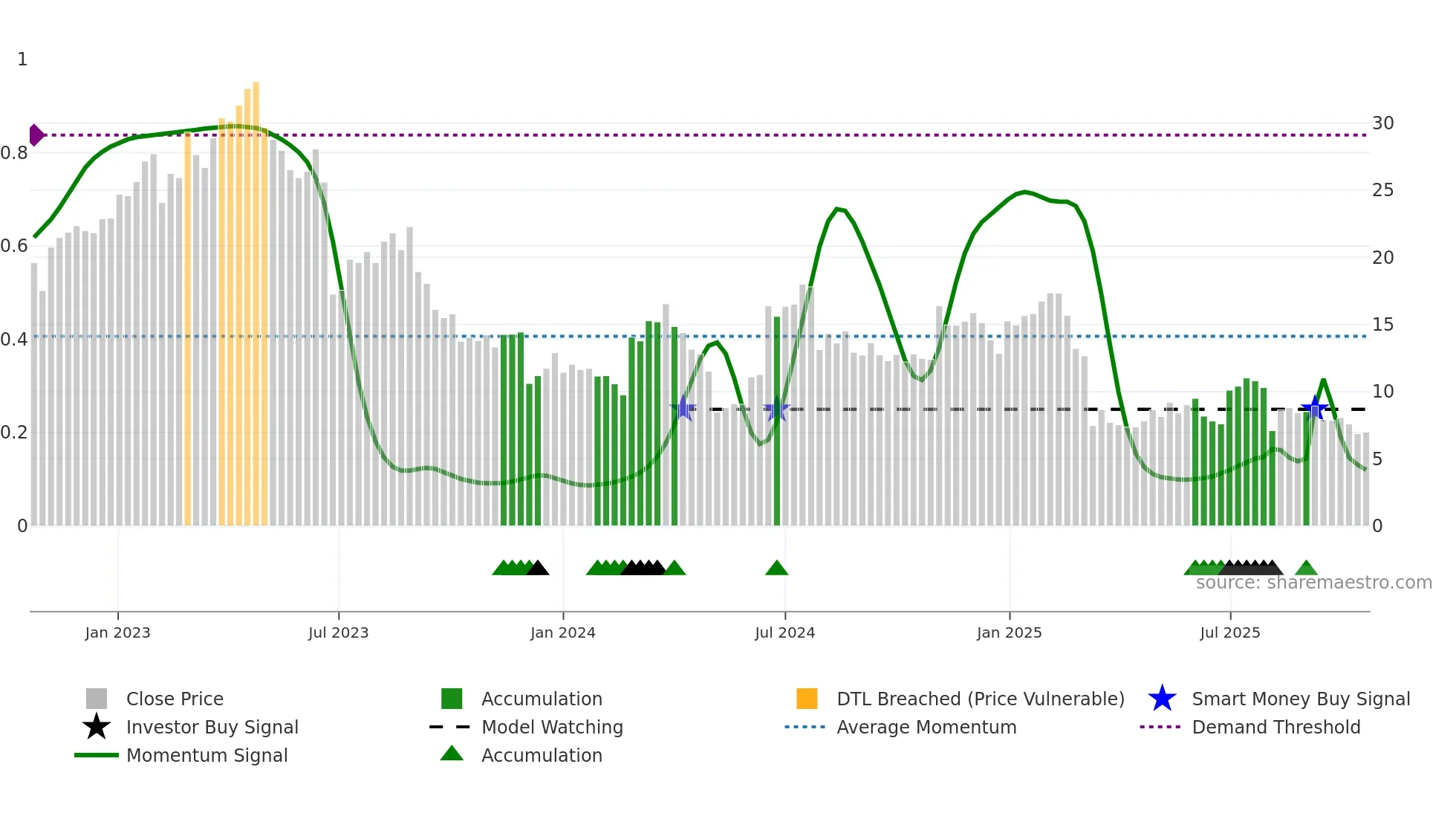 1
0.8
0.6
0.4
0.2
0

30
25
20
15
10
5
0

source: sharemaestro.com

Jan 2023
Jul 2023
Jan 2024
Jul 2024
Jan 2025
Jul 2025

Close Price
Investor Buy Signal
Momentum Signal
Accumulation
Model Watching
Accumulation
DTL Breached (Price Vulnerable)
Average Momentum
Smart Money Buy Signal
Demand Threshold